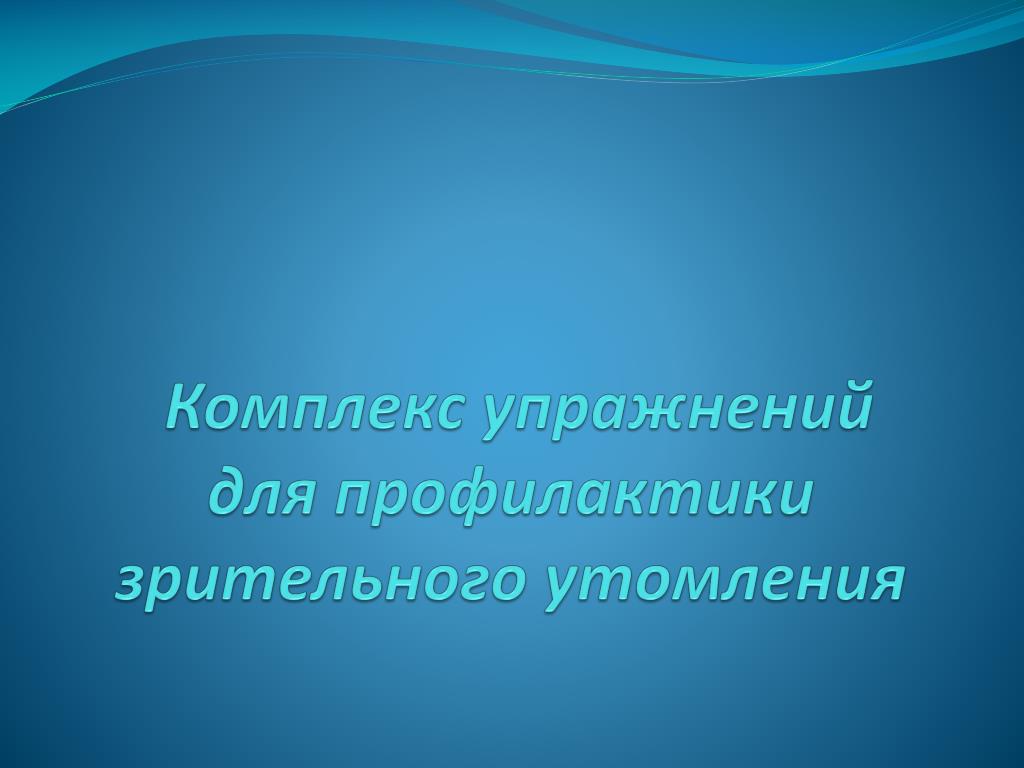 Комплекс упражнений для профилактики зрительного утомления